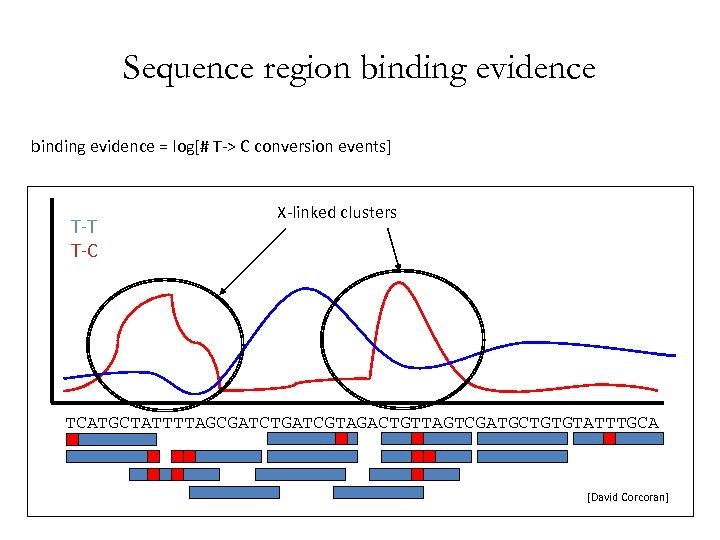 Sequence region binding evidence

binding evidence = log[# T-> C conversion events]

T-T
T-C

X-linked clusters

TCATGCTATTTTAGCGATCTGATCGTAGACTGTTAGTCGATGCTGTGTATTTGCA

[David Corcoran]